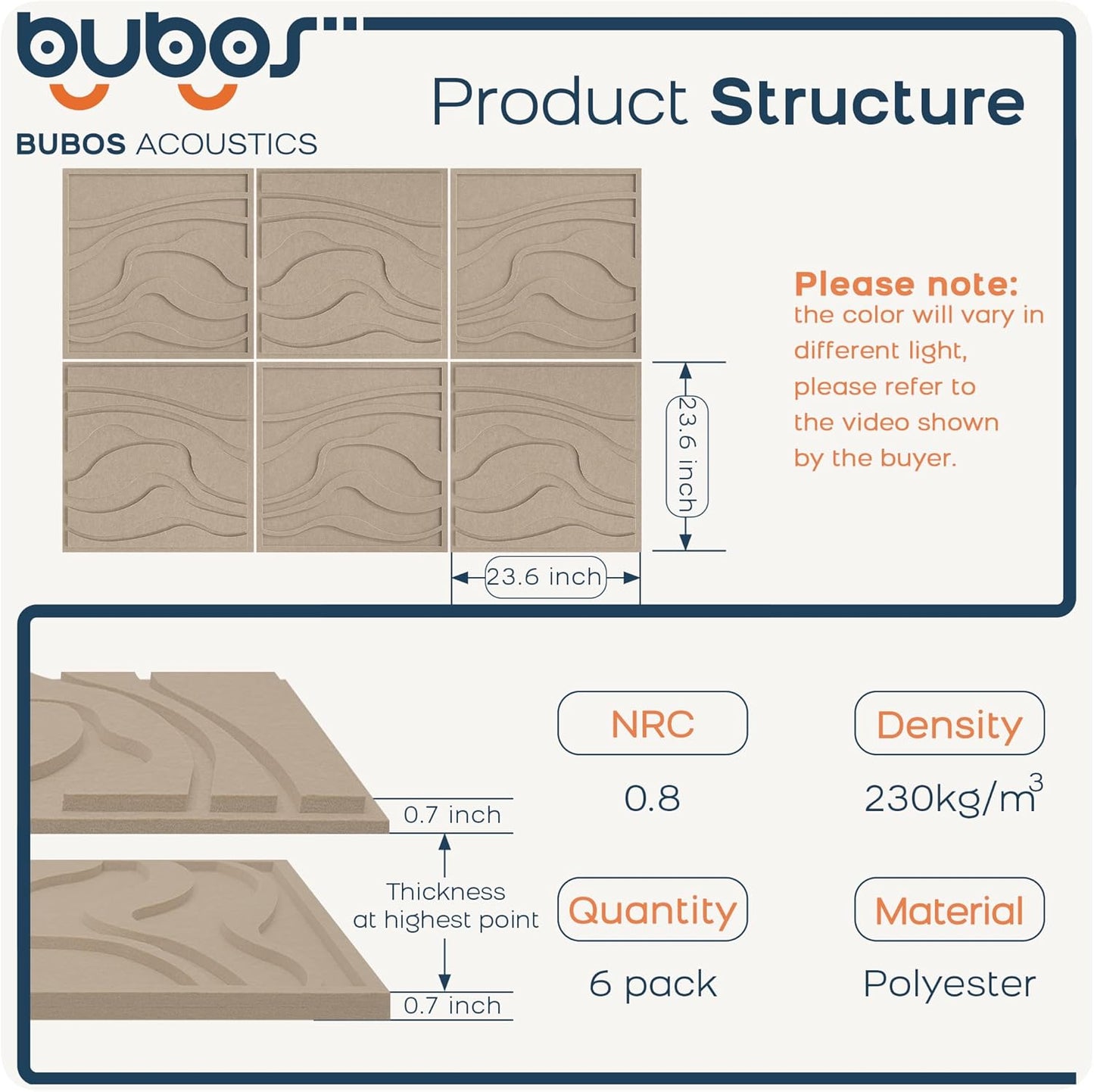 bubos

BUBOS ACOUSTICS

Product Structure

Please note:
the color will vary in different light, please refer to the video shown by the buyer.

23.6 inch

23.6 inch

0.7 inch

Thickness at highest point

0.7 inch

NRC
0.8

Density
$230kg/m^3$

Quantity
6 pack

Material
Polyester